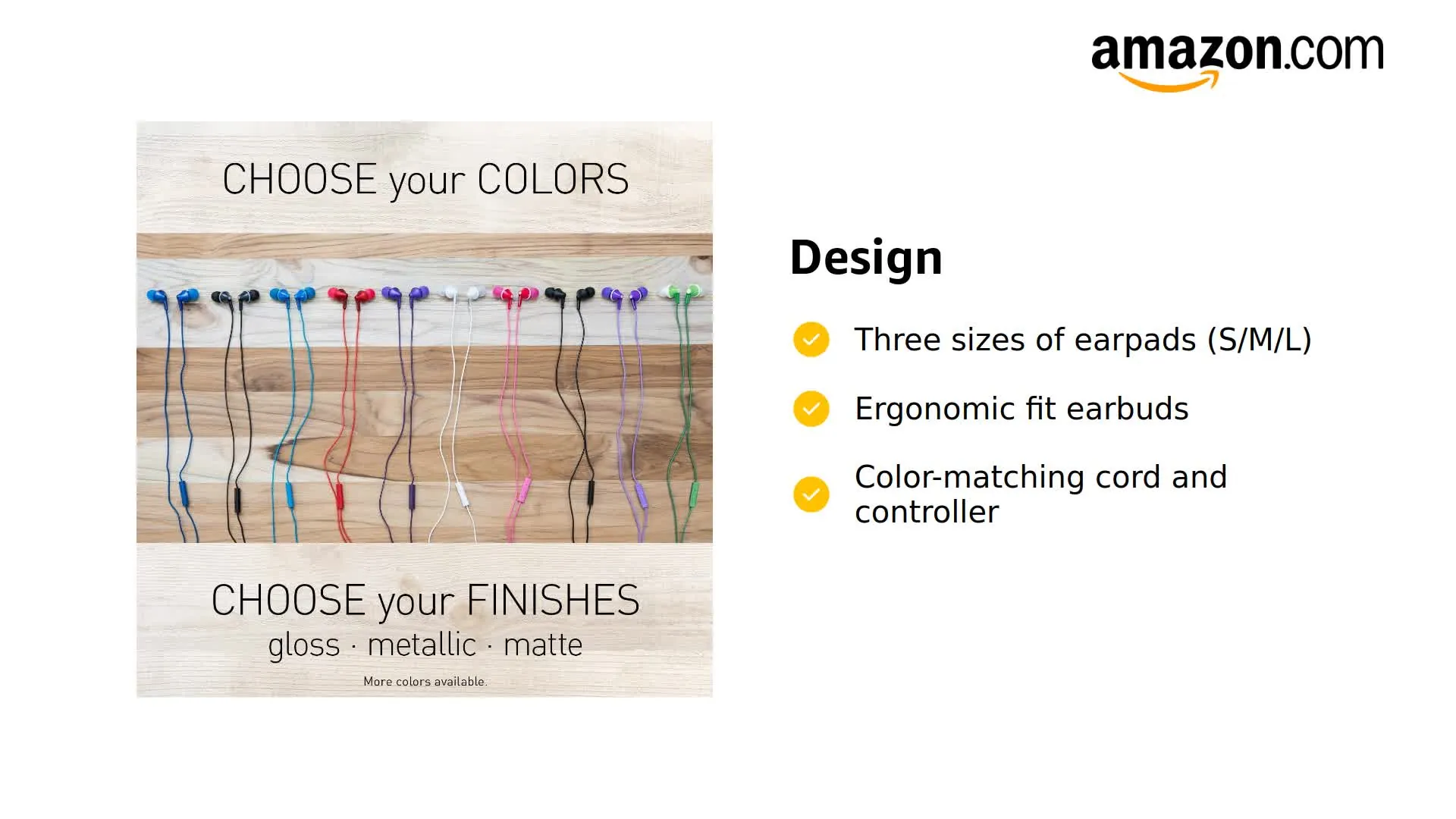 amazon.com

CHOOSE your COLORS

CHOOSE your FINISHES
gloss · metallic · matte

More colors available.

Design

Three sizes of earpads (S/M/L)

Ergonomic fit earbuds

Color-matching cord and controller